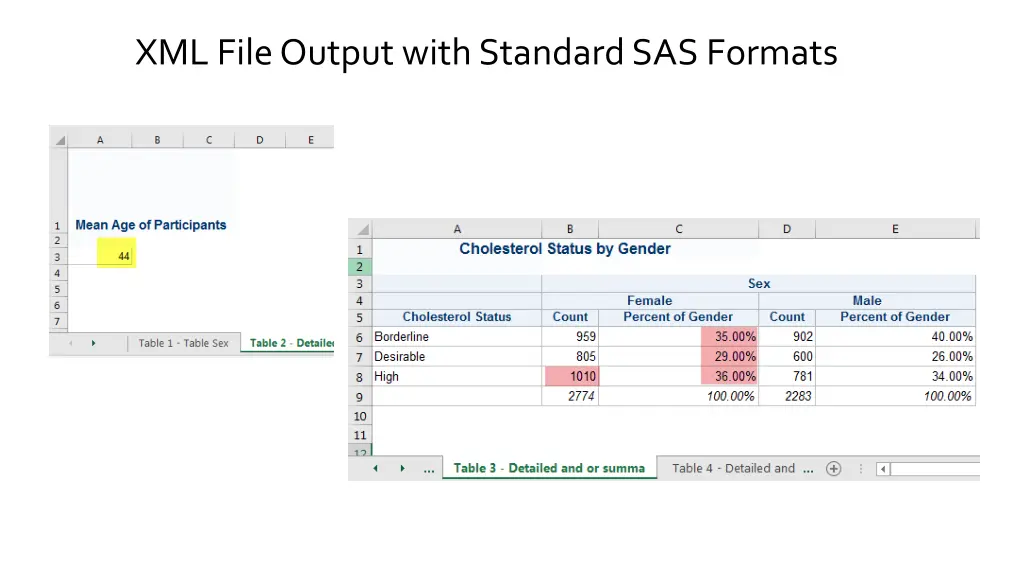 XML File Output with Standard SAS Formats

| | A | B | C | D | E |
|---|---|---|---|---|---|
| 1 | Mean Age of Participants | | | | |
| 2 | | | | | |
| 3 | 44 | | | | |
| 4 | | | | | |
| 5 | | | | | |
| 6 | | | | | |
| 7 | | | | | |

Table 1 - Table Sex Table 2 - Detailed

| | A | B | C | D | E |
|---|---|---|---|---|---|
| 1 | Cholesterol Status by Gender | | | | |
| 2 | | | | | |
| 3 | | Sex | | | |
| 4 | | Female | | Male | |
| 5 | Cholesterol Status | Count | Percent of Gender | Count | Percent of Gender |
| 6 | Borderline | 959 | 35.00% | 902 | 40.00% |
| 7 | Desirable | 805 | 29.00% | 600 | 26.00% |
| 8 | High | 1010 | 36.00% | 781 | 34.00% |
| 9 | | 2774 | 100.00% | 2283 | 100.00% |
| 10 | | | | | |
| 11 | | | | | |
| 12 | | | | | |

... Table 3 - Detailed and or summa Table 4 - Detailed and ...